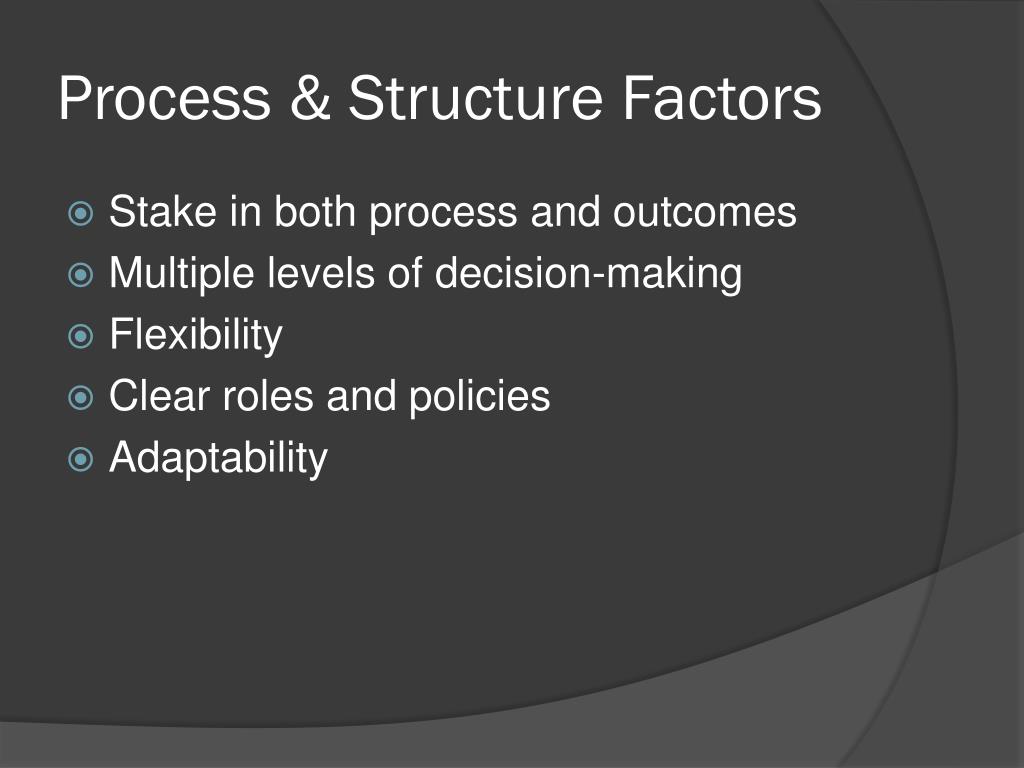 Process & Structure Factors

Stake in both process and outcomes
Multiple levels of decision-making
Flexibility
Clear roles and policies
Adaptability